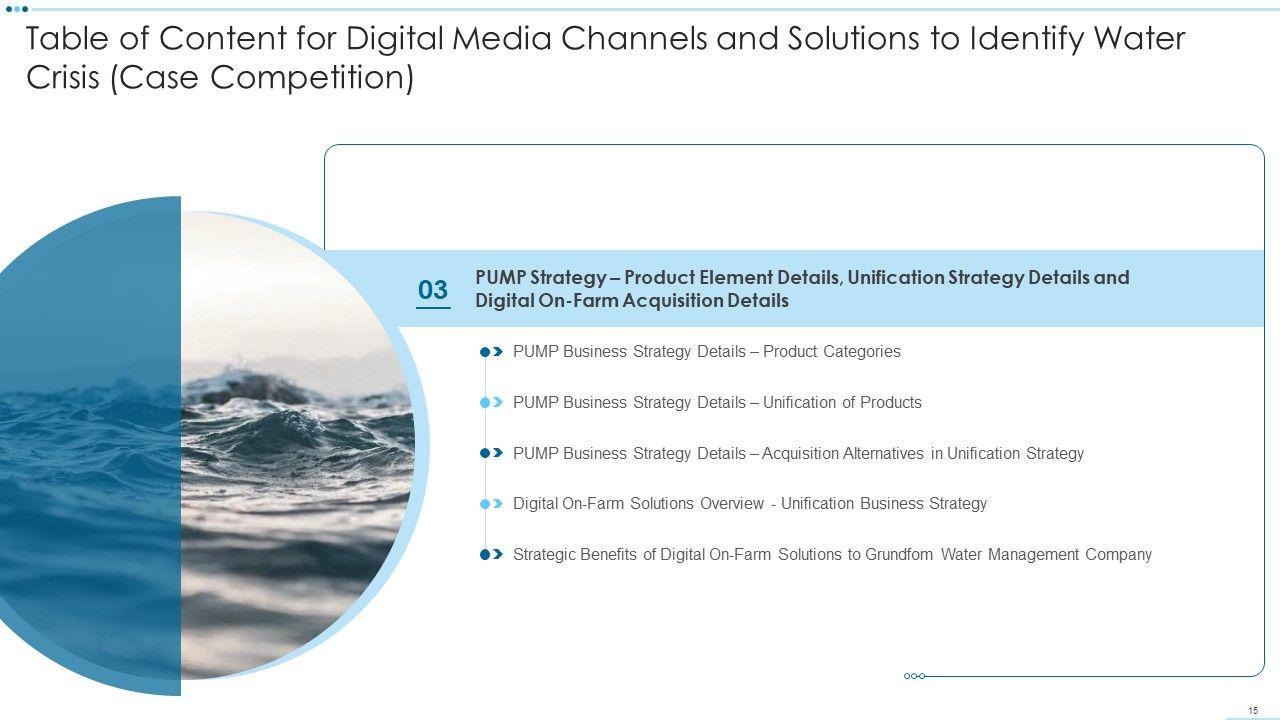 Table of Content for Digital Media Channels and Solutions to Identify Water Crisis (Case Competition)

03

PUMP Strategy – Product Element Details, Unification Strategy Details and Digital On-Farm Acquisition Details

PUMP Business Strategy Details – Product Categories

PUMP Business Strategy Details – Unification of Products

PUMP Business Strategy Details – Acquisition Alternatives in Unification Strategy

Digital On-Farm Solutions Overview - Unification Business Strategy

Strategic Benefits of Digital On-Farm Solutions to Grundfom Water Management Company

15